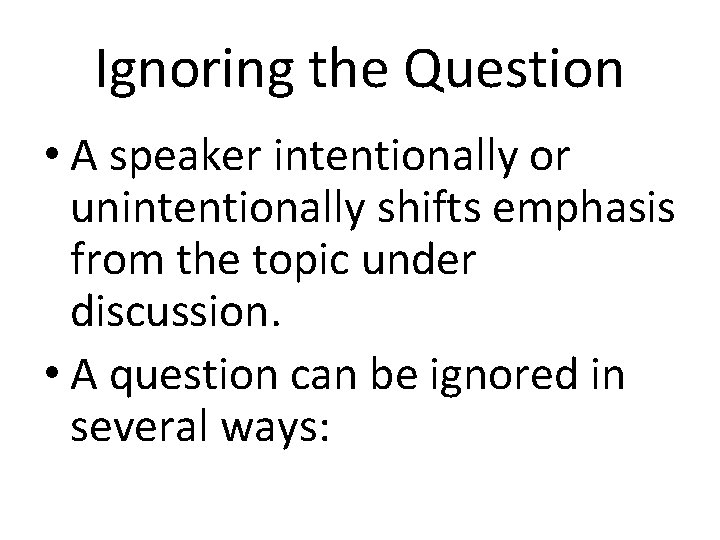 Ignoring the Question

• A speaker intentionally or unintentionally shifts emphasis from the topic under discussion.

• A question can be ignored in several ways: